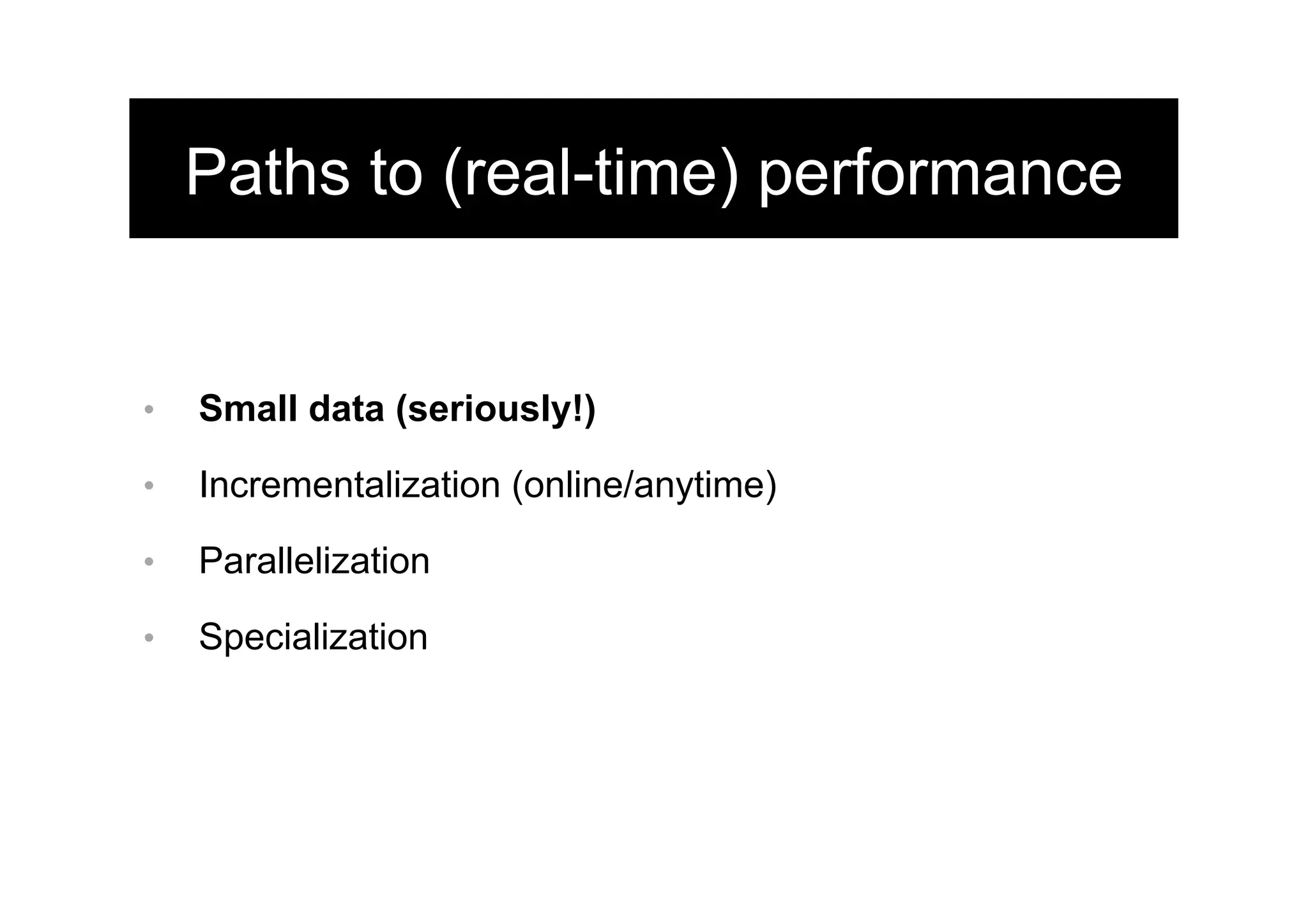 Paths to (real-time) performance

• Small data (seriously!)
• Incrementalization (online/anytime)
• Parallelization
• Specialization